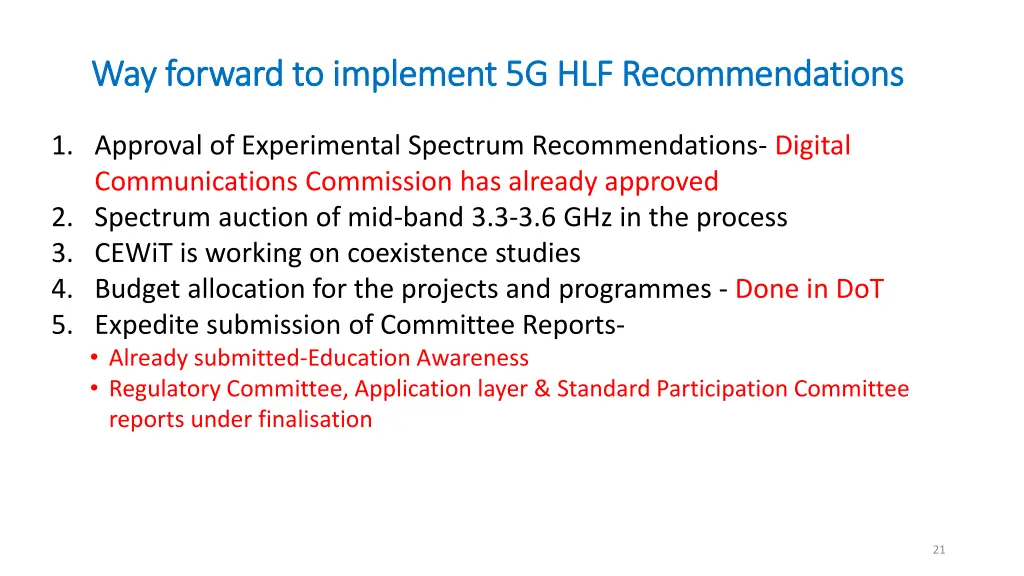 Way forward to implement 5G HLF Recommendations

1. Approval of Experimental Spectrum Recommendations- Digital Communications Commission has already approved
2. Spectrum auction of mid-band 3.3-3.6 GHz in the process
3. CEWiT is working on coexistence studies
4. Budget allocation for the projects and programmes - Done in DoT
5. Expedite submission of Committee Reports-
• Already submitted-Education Awareness
• Regulatory Committee, Application layer & Standard Participation Committee reports under finalisation

21